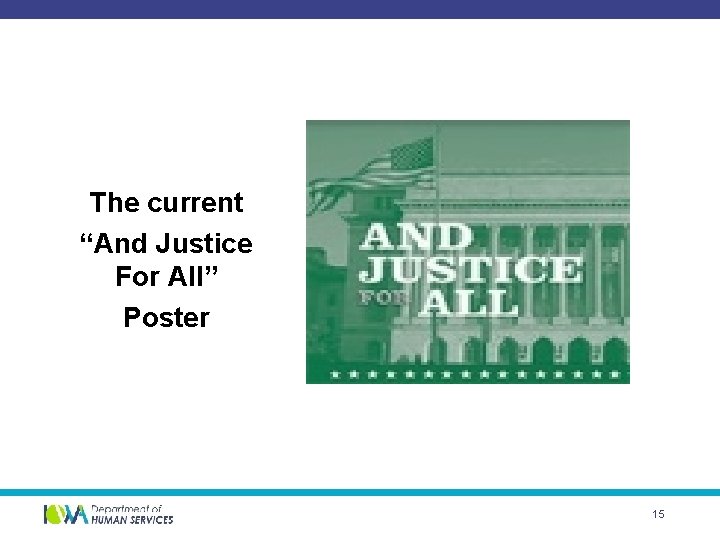 The current
“And Justice For All”
Poster

AND
JUSTICE
FOR ALL

IOWA Department of HUMAN SERVICES

15